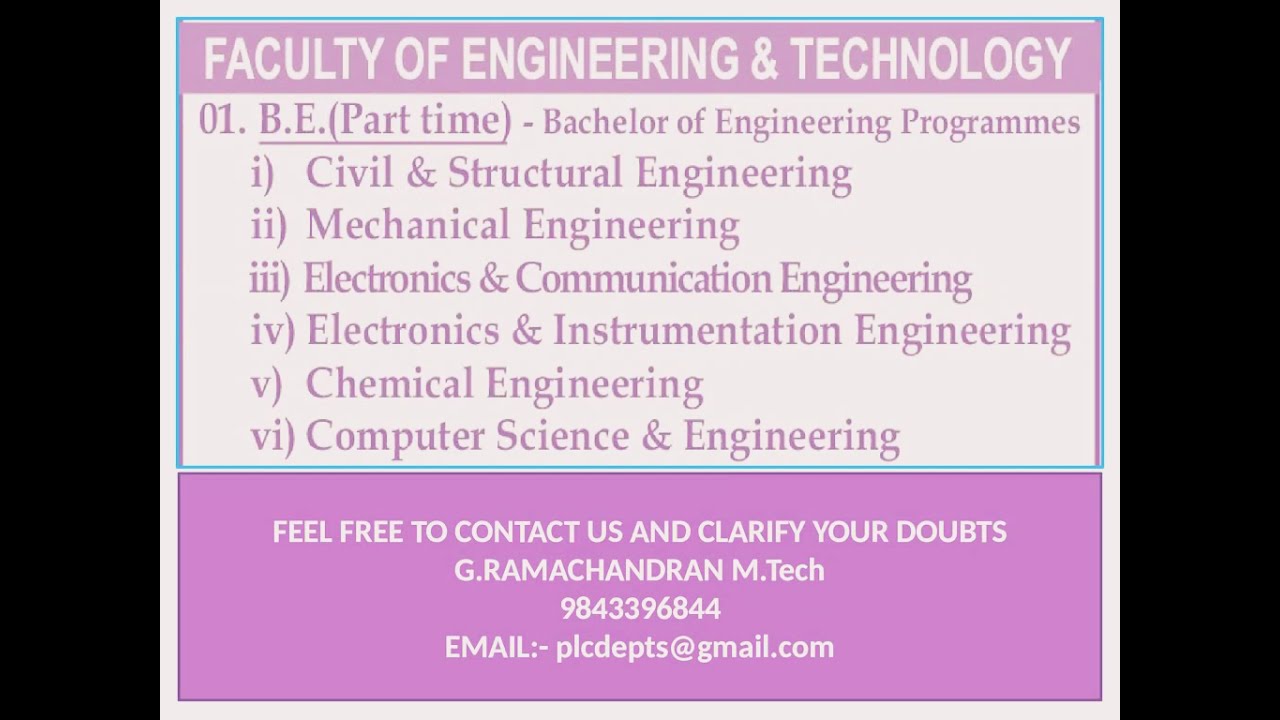 FACULTY OF ENGINEERING & TECHNOLOGY

01. B.E.(Part time) - Bachelor of Engineering Programmes

i) Civil & Structural Engineering

ii) Mechanical Engineering

iii) Electronics & Communication Engineering

iv) Electronics & Instrumentation Engineering

v) Chemical Engineering

vi) Computer Science & Engineering

FEEL FREE TO CONTACT US AND CLARIFY YOUR DOUBTS
G.RAMACHANDRAN M.Tech
9843396844
EMAIL:- plcdepts@gmail.com